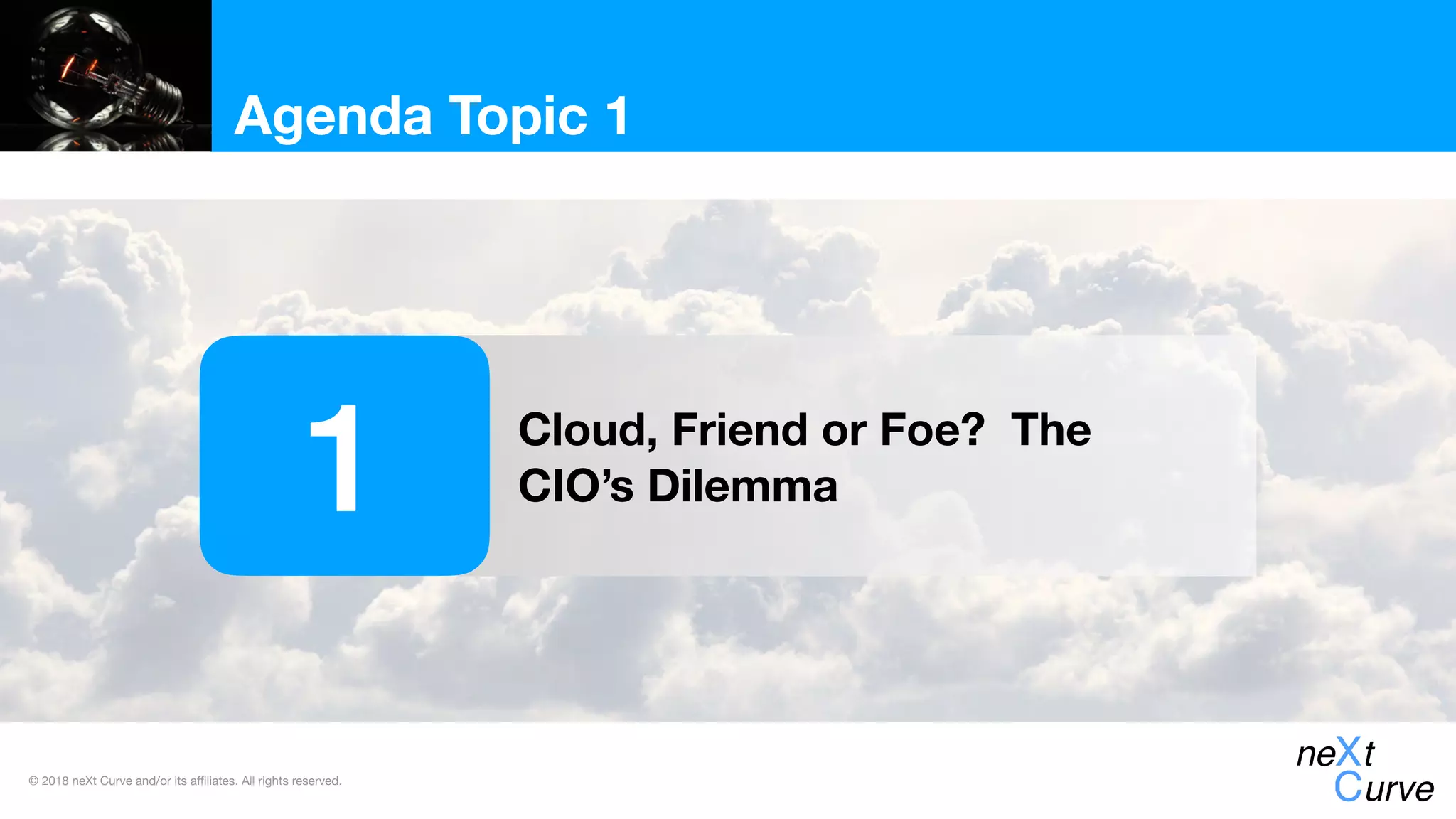 Agenda Topic 1

1

Cloud, Friend or Foe? The CIO's Dilemma

© 2018 neXt Curve and/or its affiliates. All rights reserved.

neXt Curve